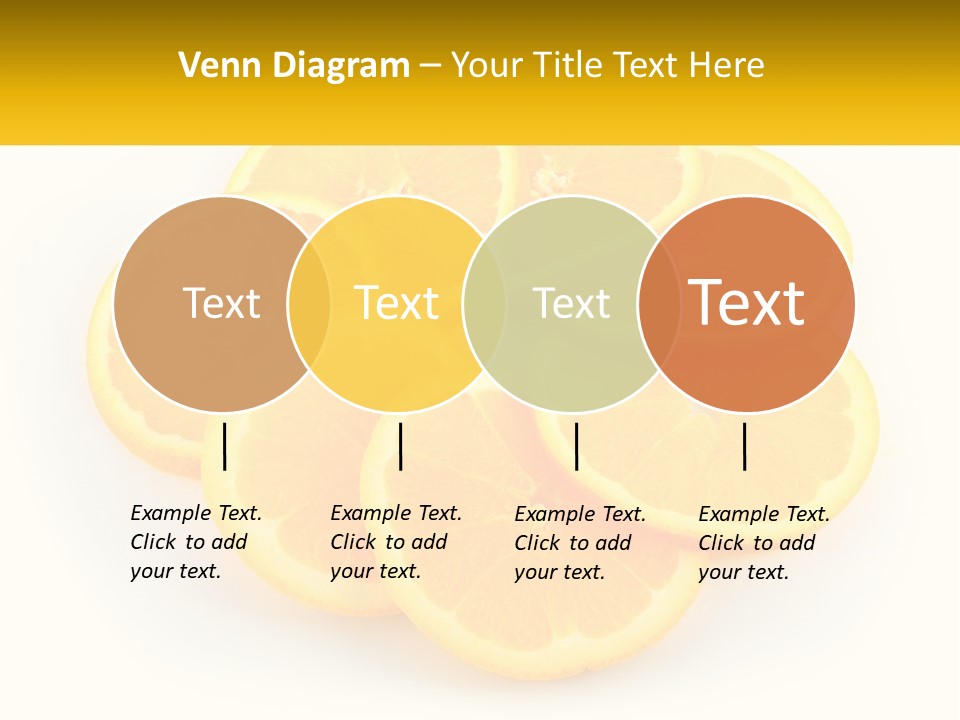 Venn Diagram – Your Title Text Here

Text

Text

Text

Text

Example Text. Click to add your text.

Example Text. Click to add your text.

Example Text. Click to add your text.

Example Text. Click to add your text.